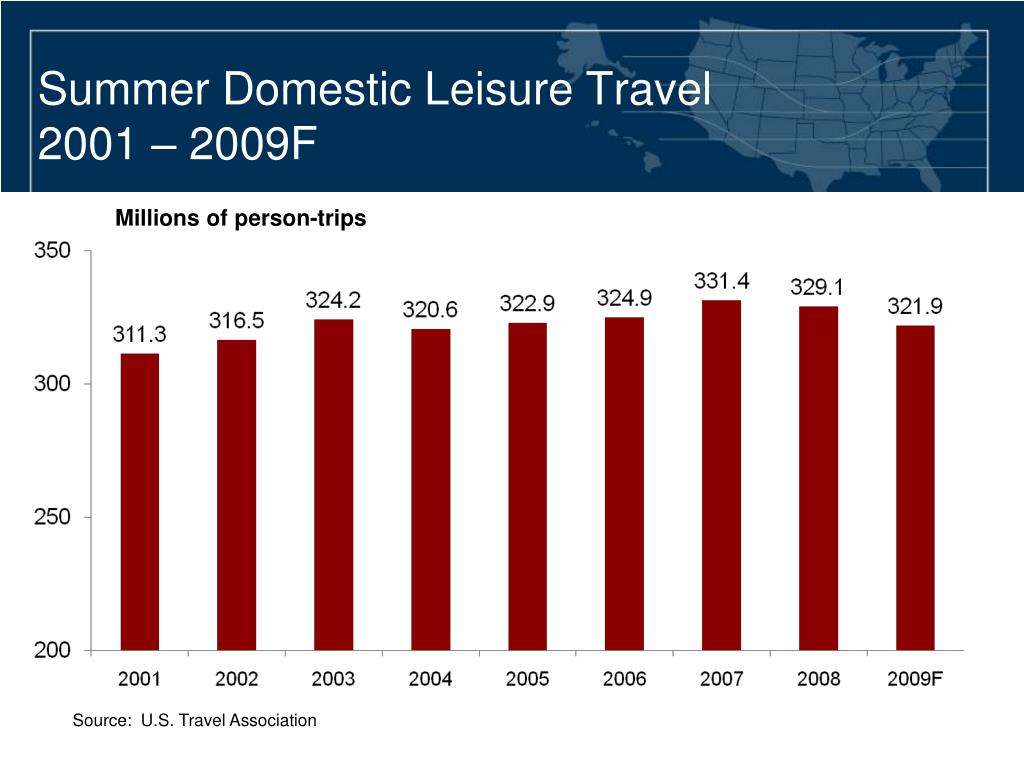 Summer Domestic Leisure Travel
2001 – 2009F

Millions of person-trips

350
300
250
200

311.3
316.5
324.2
320.6
322.9
324.9
331.4
329.1
321.9

2001
2002
2003
2004
2005
2006
2007
2008
2009F

Source: U.S. Travel Association